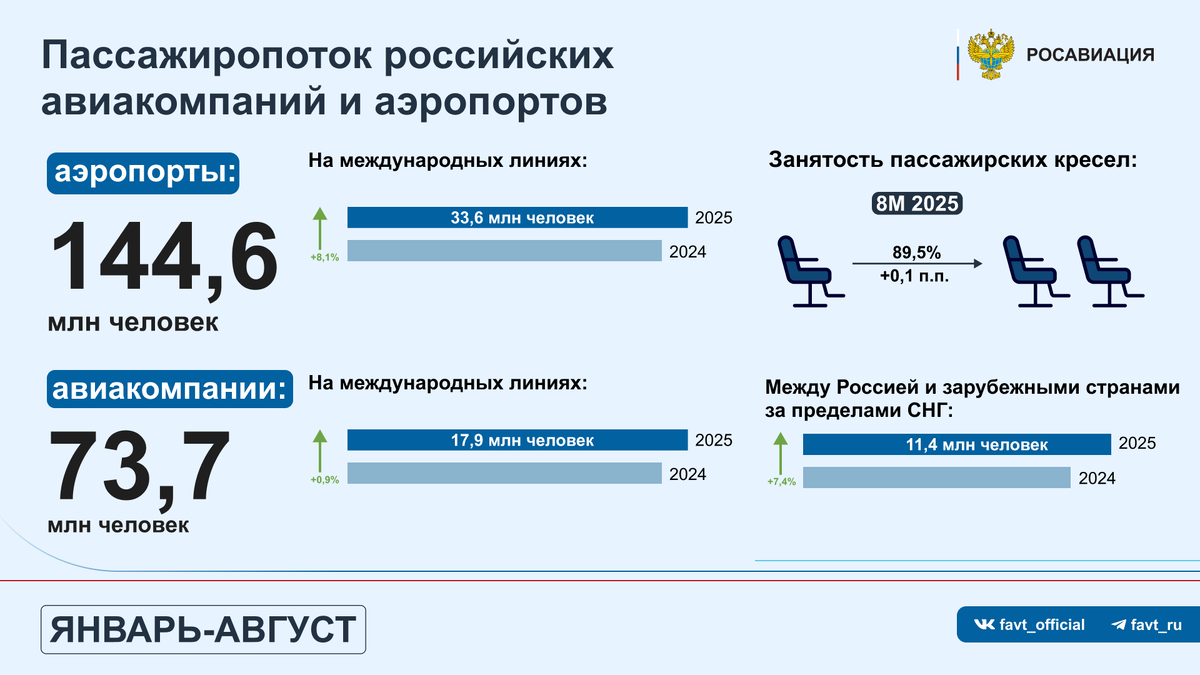 Пассажиропоток российских авиакомпаний и аэропортов

РОСАВИАЦИЯ

аэропорты:

144,6

млн человек

На международных линиях:

+8,1%

33,6 млн человек 2025

2024

Занятость пассажирских кресел:

8М 2025

89,5%
+0,1 п.п.

авиакомпании:

73,7

млн человек

На международных линиях:

+0,9%

17,9 млн человек 2025

2024

Между Россией и зарубежными странами за пределами СНГ:

+7,4%

11,4 млн человек 2025

2024

ЯНВАРЬ-АВГУСТ

favt_official favt_ru